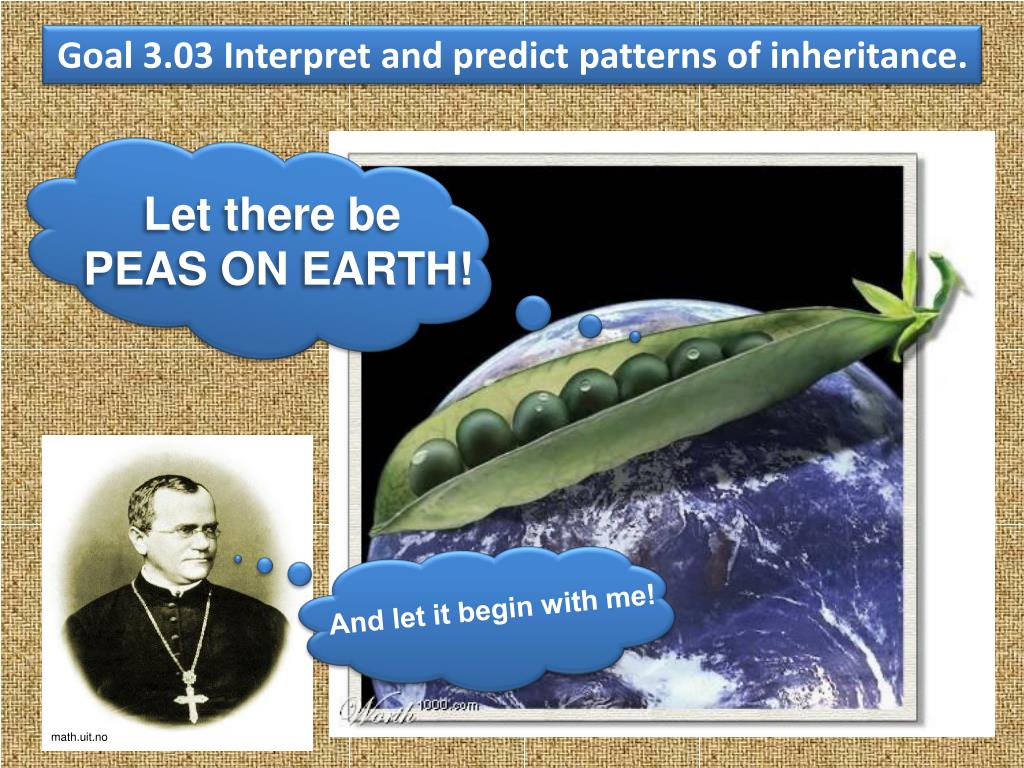 Goal 3.03 Interpret and predict patterns of inheritance.

Let there be PEAS ON EARTH!

And let it begin with me!

Worth1000.com

math.uit.no